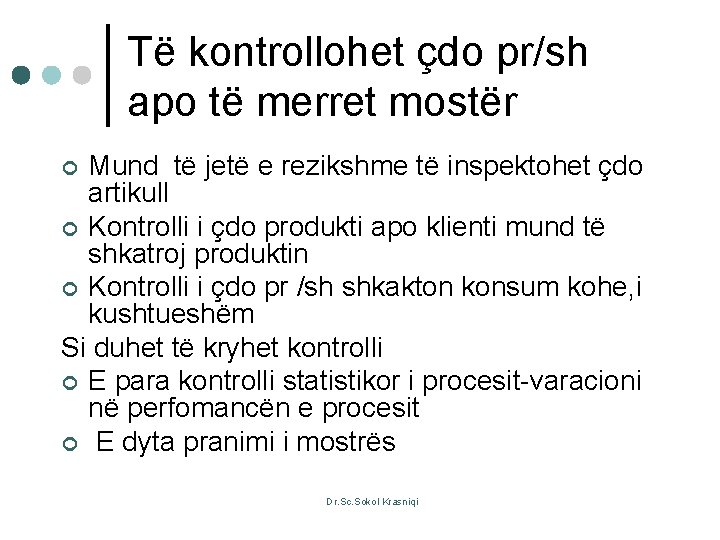 Të kontrollohet çdo pr/sh apo të merret mostër

Mund të jetë e rezikshme të inspektohet çdo artikull

Kontrolli i çdo produkti apo klienti mund të shkatroj produktin

Kontrolli i çdo pr /sh shkakton konsum kohe,i kushtueshëm

Si duhet të kryhet kontrolli

E para kontrolli statistikor i procesit-varacioni në perfomancën e procesit

E dyta pranimi i mostrës

Dr.Sc.Sokol Krasniqi